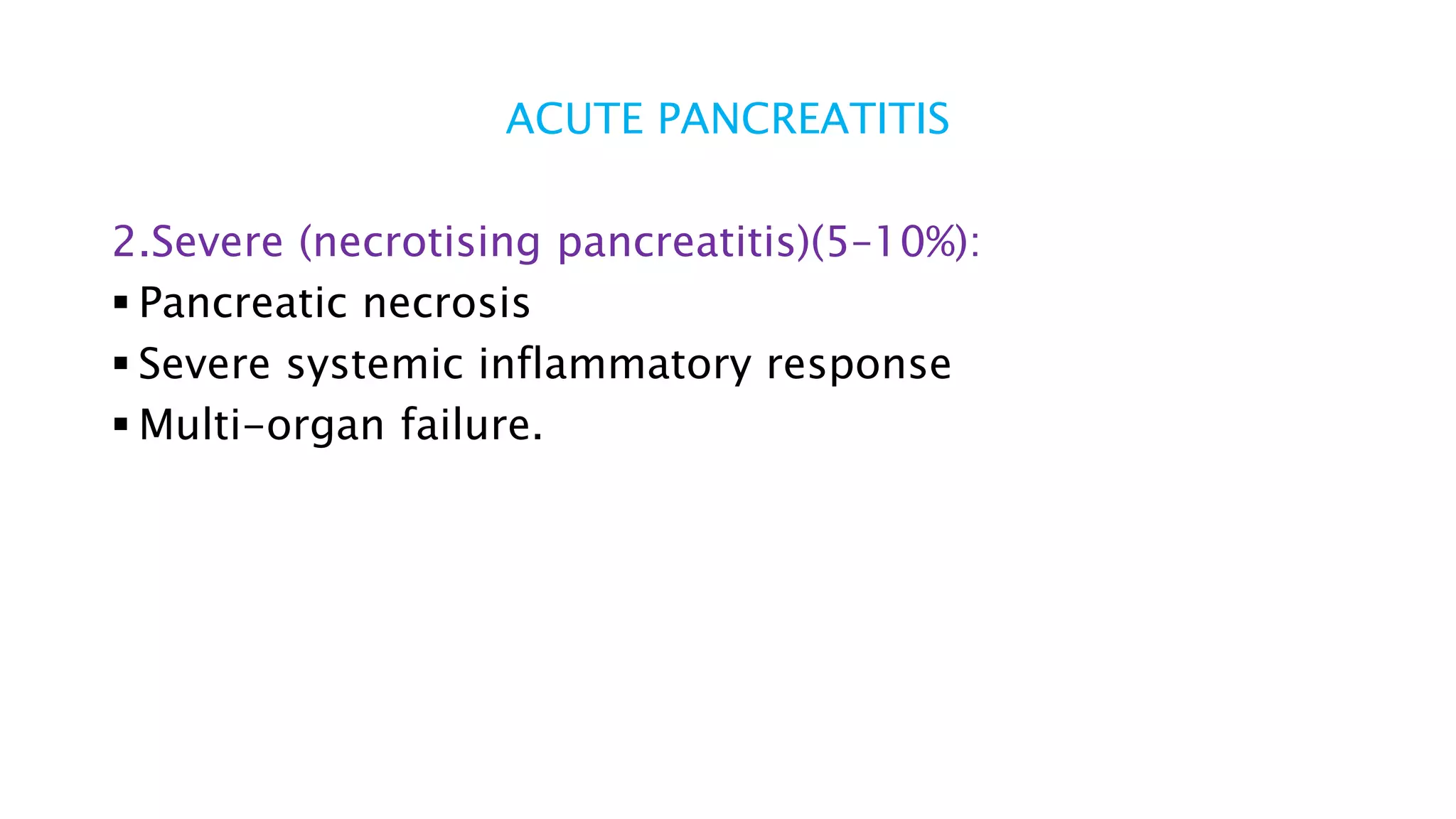 ACUTE PANCREATITIS

2.Severe (necrotising pancreatitis)(5-10%):
▪ Pancreatic necrosis
▪ Severe systemic inflammatory response
▪ Multi-organ failure.